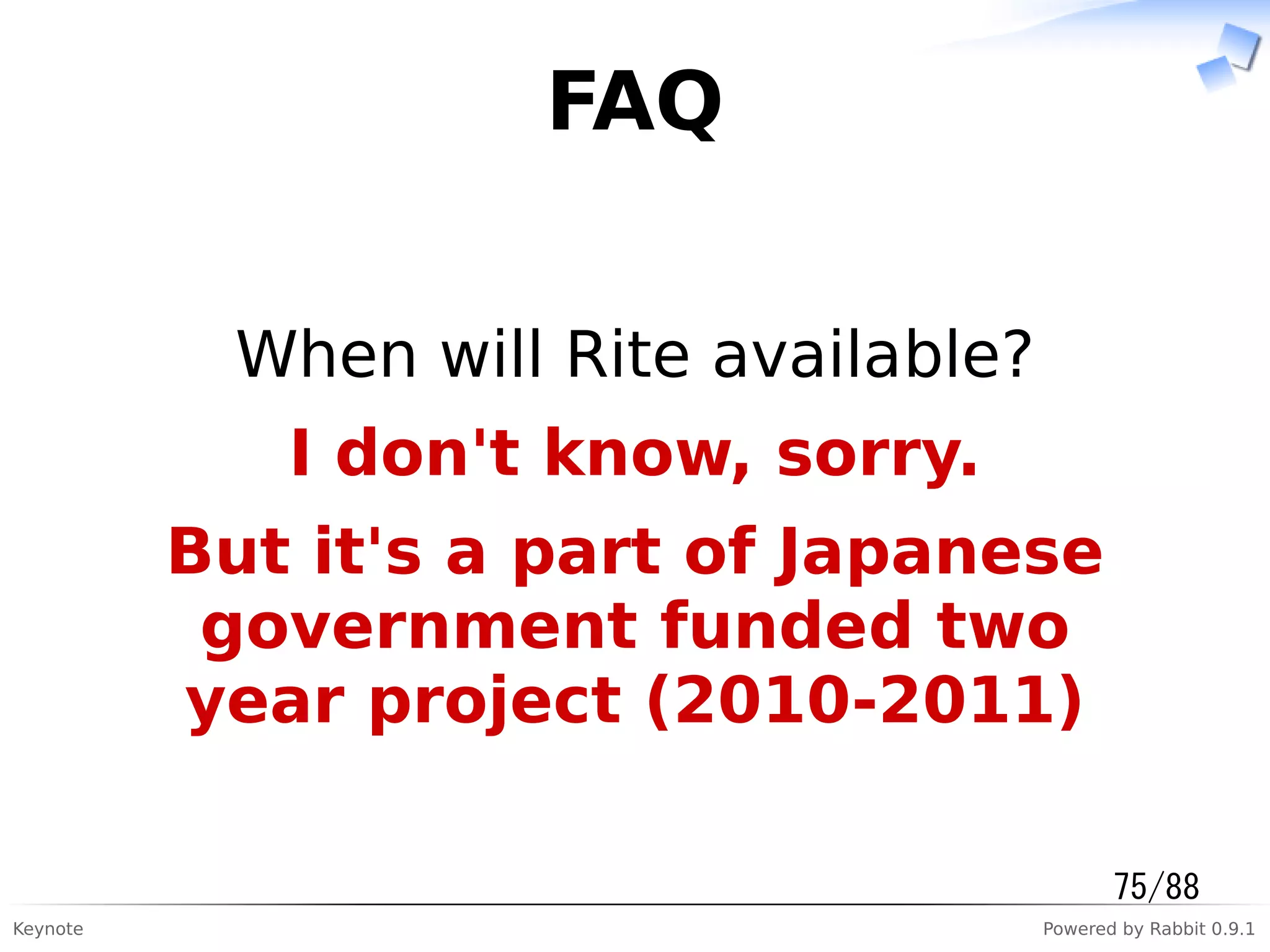 FAQ

When will Rite available?

I don't know, sorry.

But it's a part of Japanese government funded two year project (2010-2011)

75/88

Keynote

Powered by Rabbit 0.9.1